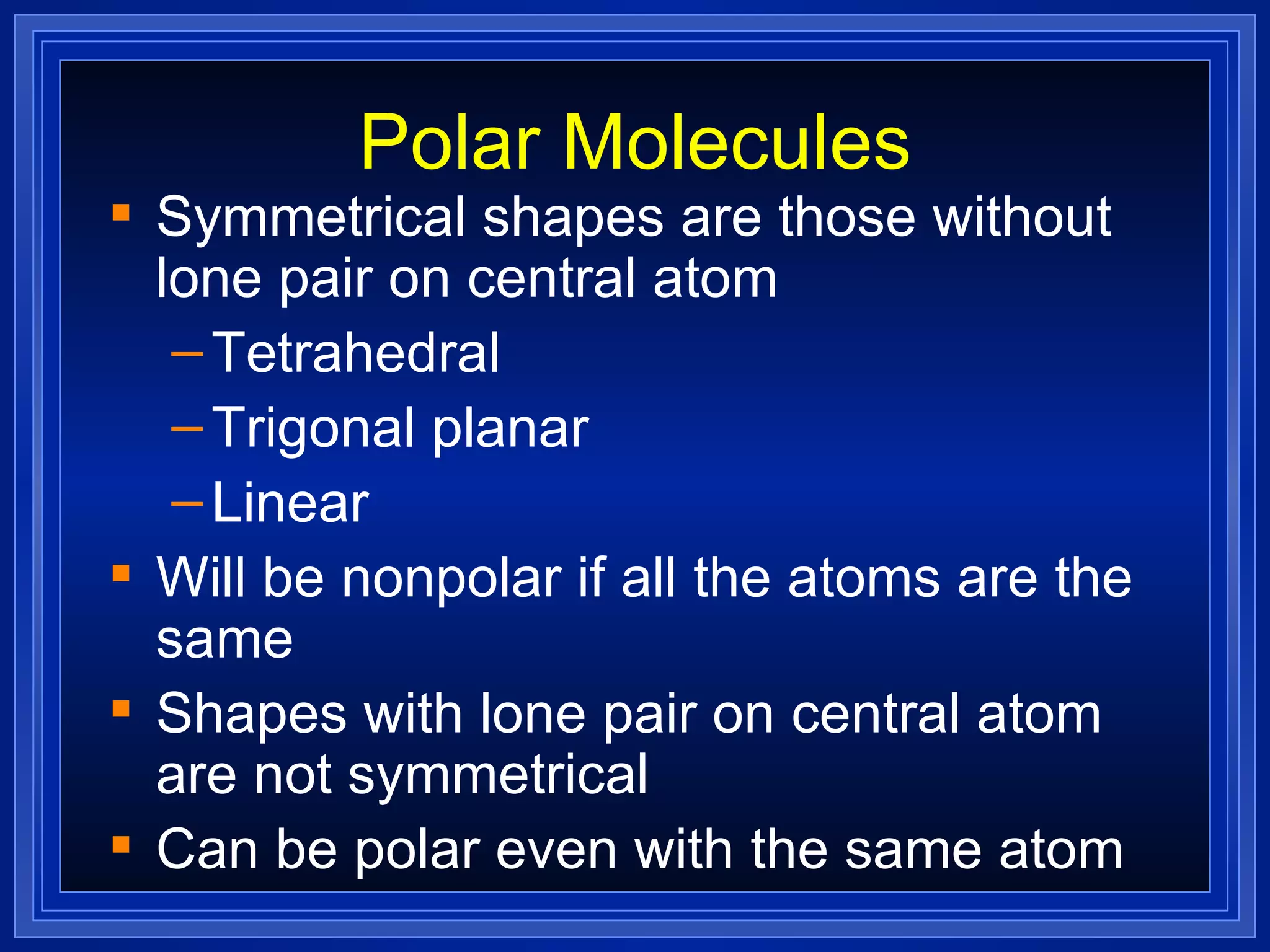 Polar Molecules

▪ Symmetrical shapes are those without lone pair on central atom

– Tetrahedral

– Trigonal planar

– Linear

▪ Will be nonpolar if all the atoms are the same

▪ Shapes with lone pair on central atom are not symmetrical

▪ Can be polar even with the same atom